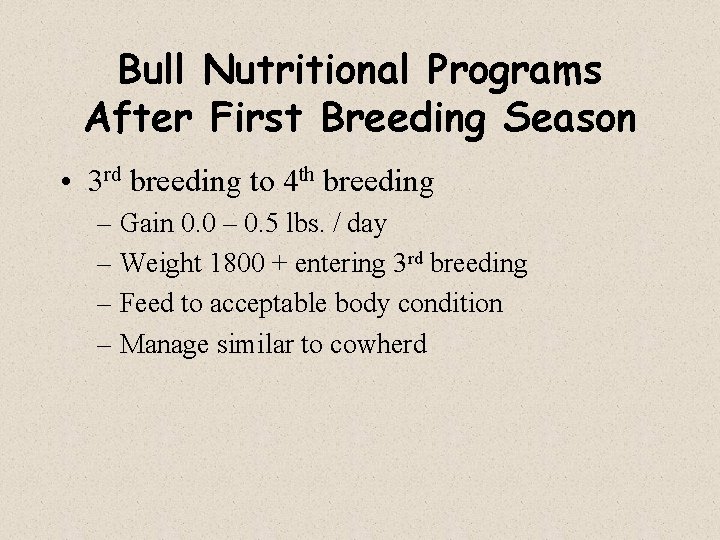 Bull Nutritional Programs After First Breeding Season

• 3rd breeding to 4th breeding
– Gain 0.0 – 0.5 lbs. / day
– Weight 1800 + entering 3rd breeding
– Feed to acceptable body condition
– Manage similar to cowherd